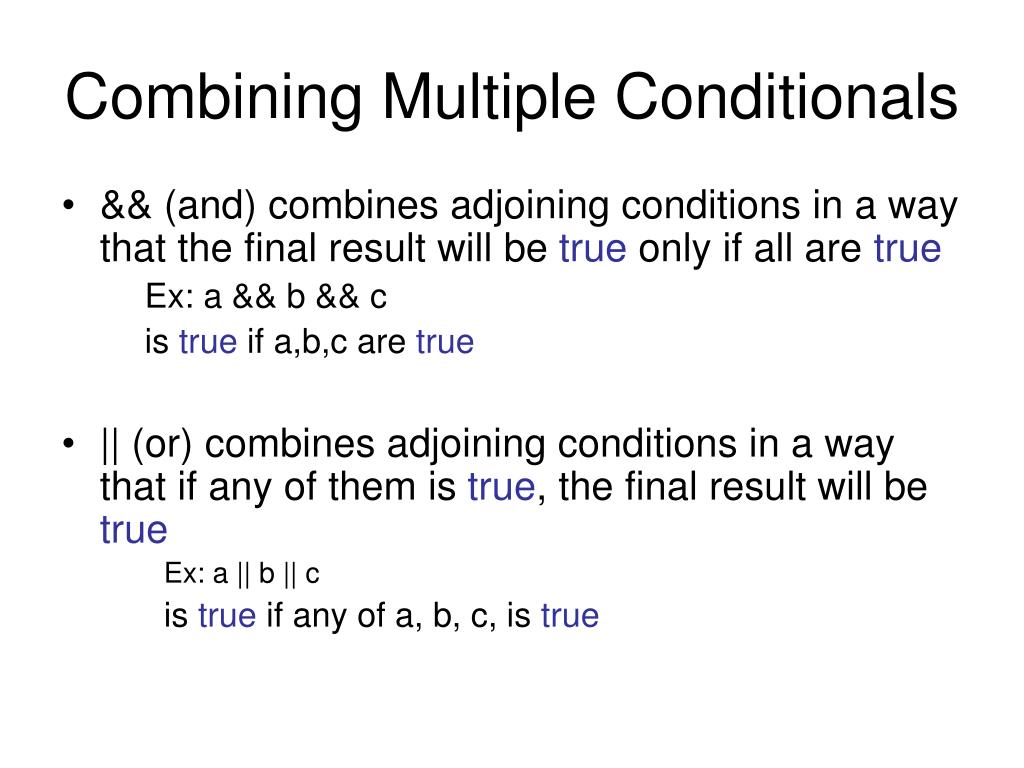 Combining Multiple Conditionals

• && (and) combines adjoining conditions in a way that the final result will be true only if all are true

Ex: a && b && c

is true if a,b,c are true

• || (or) combines adjoining conditions in a way that if any of them is true, the final result will be true

Ex: a || b || c

is true if any of a, b, c, is true